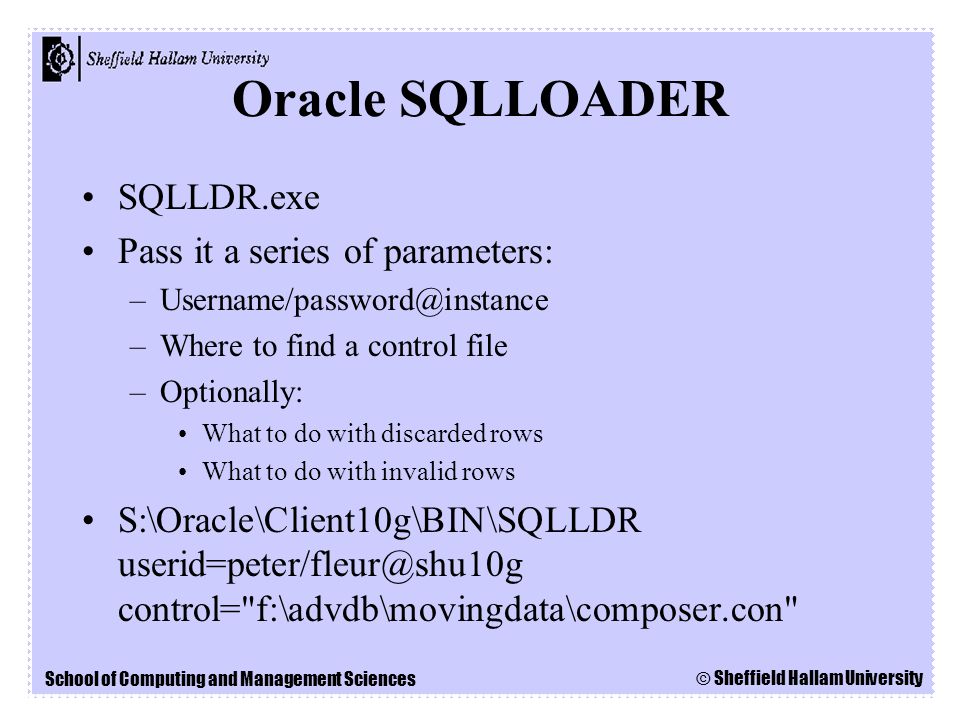 Sheffield Hallam University

Oracle SQLLOADER

• SQLLDR.exe
• Pass it a series of parameters:
– Username/password@instance
– Where to find a control file
– Optionally:
• What to do with discarded rows
• What to do with invalid rows
• S:\Oracle\Client10g\BIN\SQLLDR userid=peter/fleur@shu10g control="f:\advdb\movingdata\composer.con"

School of Computing and Management Sciences

© Sheffield Hallam University